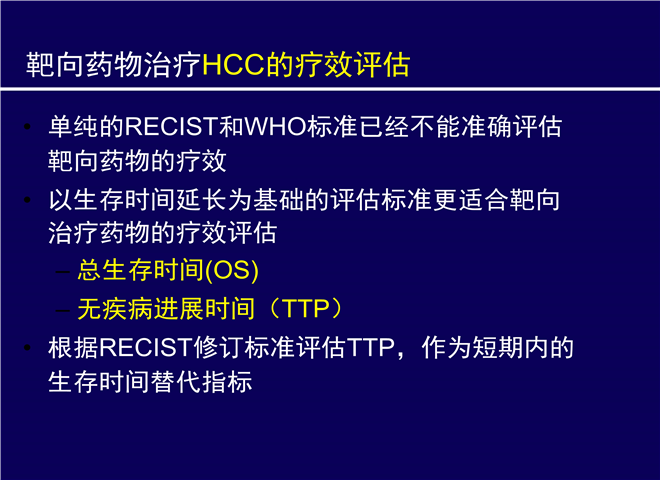 靶向药物治疗HCC的疗效评估

• 单纯的RECIST和WHO标准已经不能准确评估靶向药物的疗效

• 以生存时间延长为基础的评估标准更适合靶向治疗药物的疗效评估

– 总生存时间(OS)

– 无疾病进展时间（TTP）

• 根据RECIST修订标准评估TTP，作为短期内的生存时间替代指标